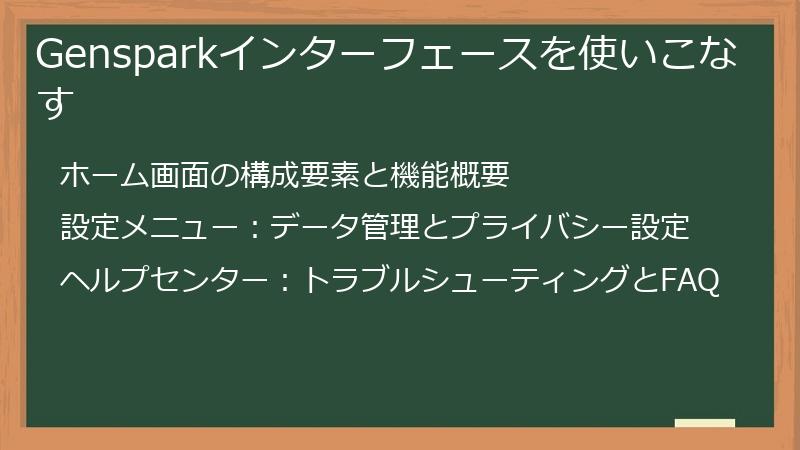 Gensparkインターフェースを使いこなす

ホーム画面の構成要素と機能概要

設定メニュー：データ管理とプライバシー設定

ヘルプセンター：トラブルシューティングとFAQ